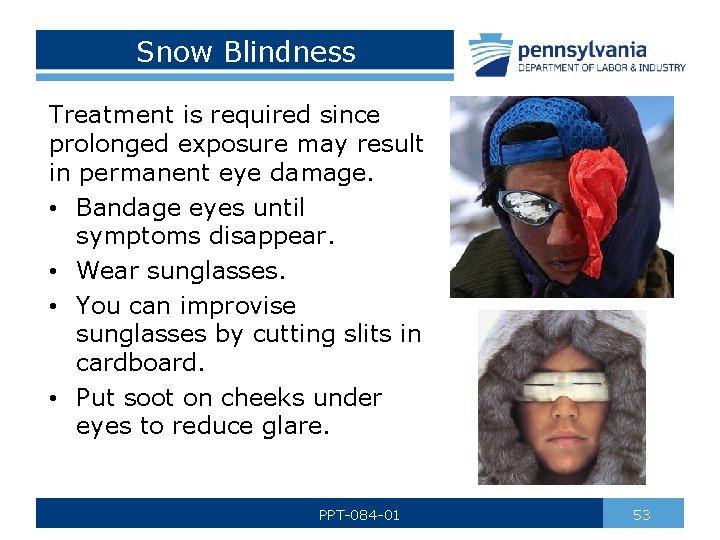 Snow Blindness

pennsylvania
DEPARTMENT OF LABOR & INDUSTRY

Treatment is required since prolonged exposure may result in permanent eye damage.

• Bandage eyes until symptoms disappear.
• Wear sunglasses.
• You can improvise sunglasses by cutting slits in cardboard.
• Put soot on cheeks under eyes to reduce glare.

PPT-084-01

53